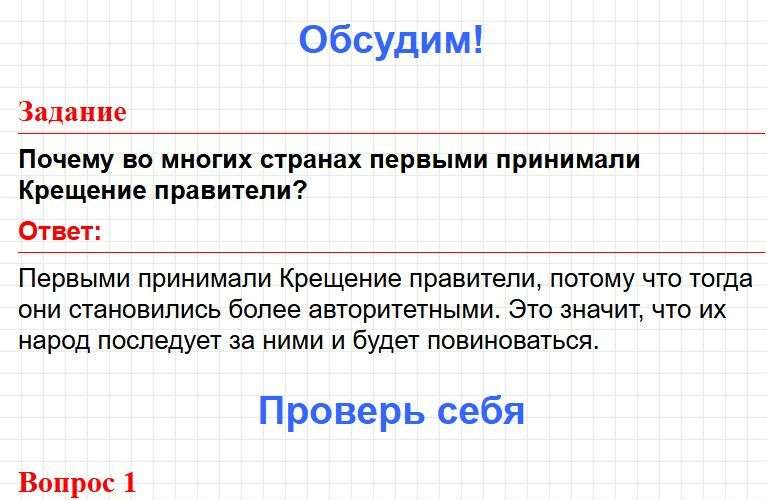 Обсудим!

Задание

Почему во многих странах первыми принимали Крещение правители?

Ответ:

Первыми принимали Крещение правители, потому что тогда они становились более авторитетными. Это значит, что их народ последует за ними и будет повиноваться.

Проверь себя

Вопрос 1